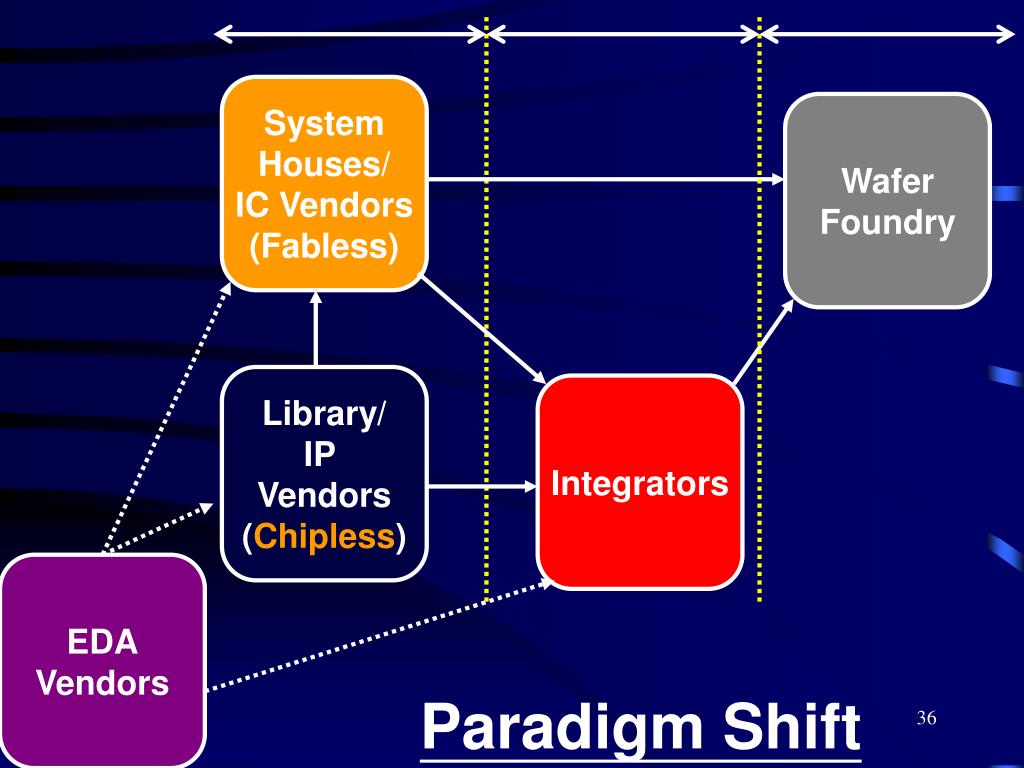 System Houses/ IC Vendors (Fabless)

Wafer Foundry

Library/ IP Vendors (Chipless)

Integrators

EDA Vendors

Paradigm Shift

36